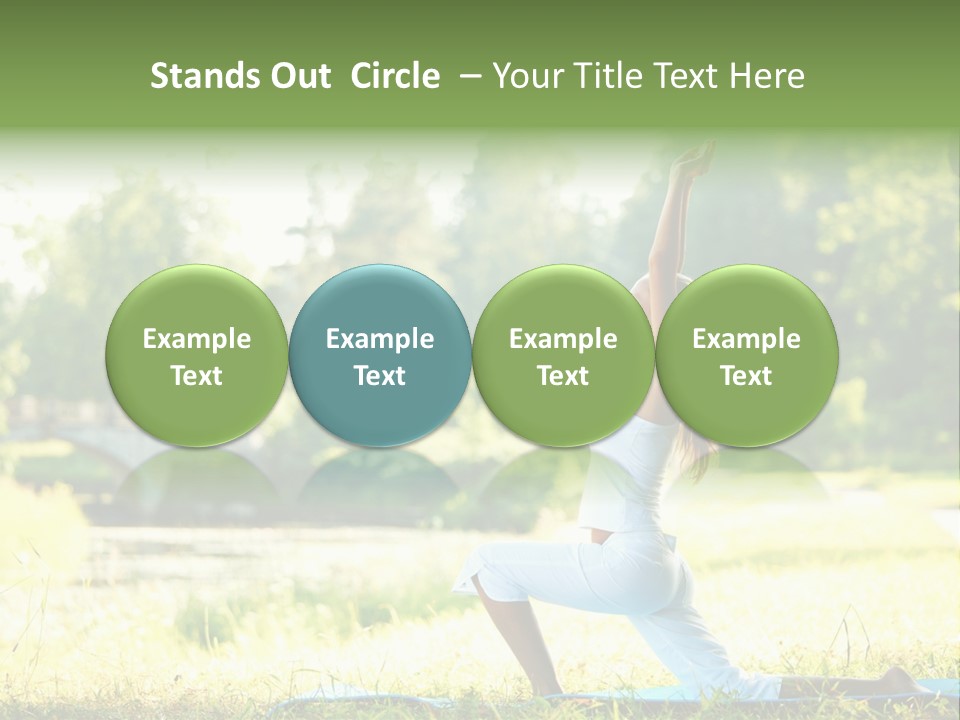 Stands Out Circle – Your Title Text Here

Example Text

Example Text

Example Text

Example Text